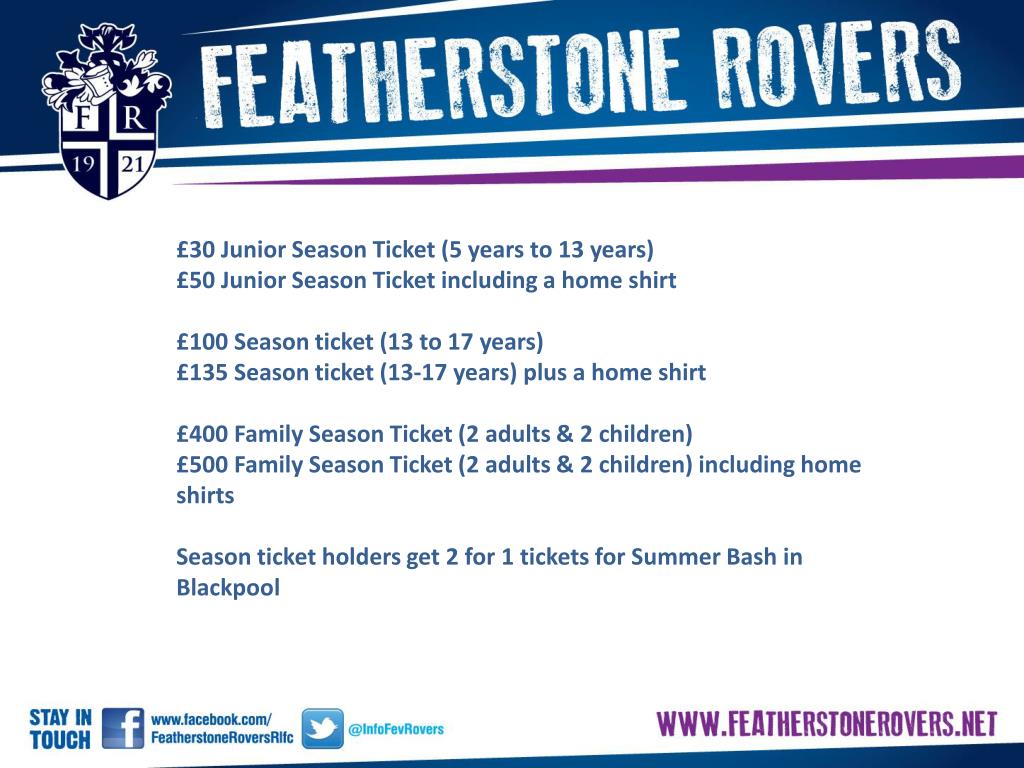 F R
19 21

FEATHERSTONE ROVERS

£30 Junior Season Ticket (5 years to 13 years)
£50 Junior Season Ticket including a home shirt

£100 Season ticket (13 to 17 years)
£135 Season ticket (13-17 years) plus a home shirt

£400 Family Season Ticket (2 adults & 2 children)
£500 Family Season Ticket (2 adults & 2 children) including home shirts

Season ticket holders get 2 for 1 tickets for Summer Bash in Blackpool

STAY IN TOUCH
www.facebook.com/FeatherstoneRoversRlfc
@InfoFevRovers

WWW.FEATHERSTONEROVERS.NET